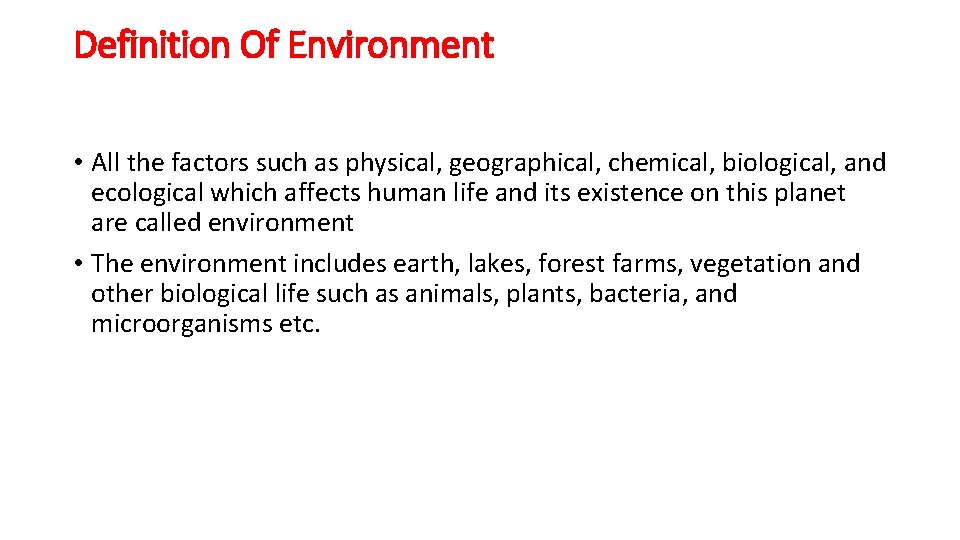 Definition Of Environment

• All the factors such as physical, geographical, chemical, biological, and ecological which affects human life and its existence on this planet are called environment

• The environment includes earth, lakes, forest farms, vegetation and other biological life such as animals, plants, bacteria, and microorganisms etc.